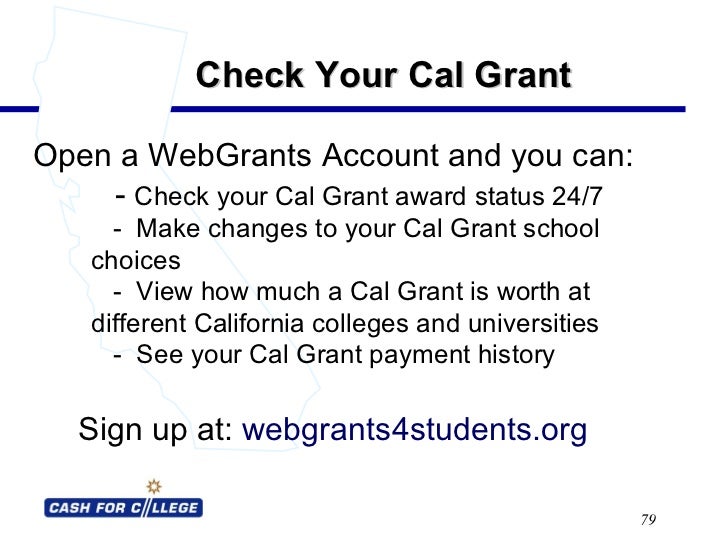 Check Your Cal Grant

Open a WebGrants Account and you can:

- Check your Cal Grant award status 24/7
- Make changes to your Cal Grant school choices
- View how much a Cal Grant is worth at different California colleges and universities
- See your Cal Grant payment history

Sign up at: webgrants4students.org

CASH FOR COLLEGE

79